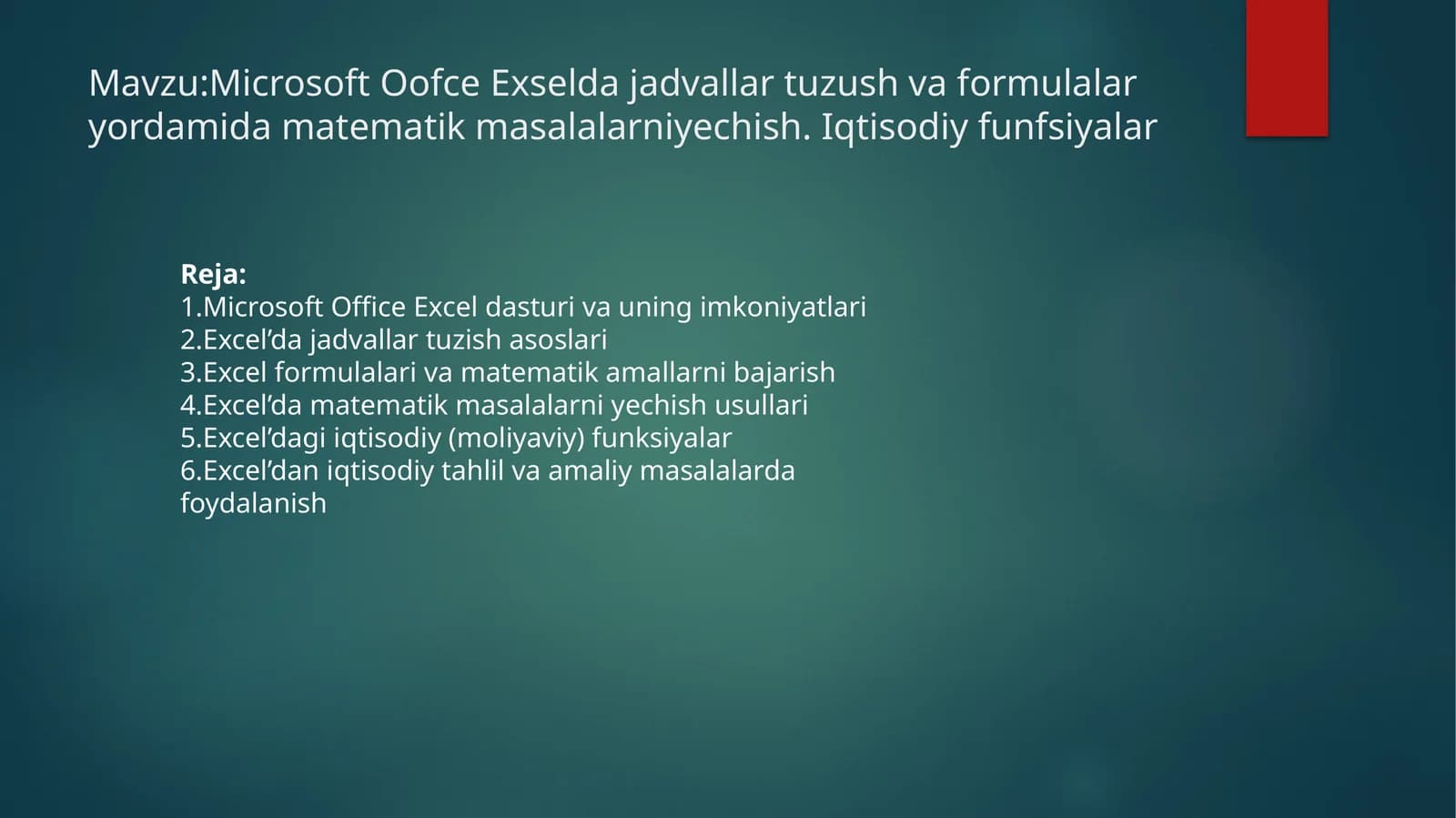 Mavzu:Microsoft Oofce Exselda jadvallar tuzush va formulalar yordamida matematik masalalarniyechish. Iqtisodiy funfsiyalar

Reja:
1.Microsoft Office Excel dasturi va uning imkoniyatlari
2.Excel’da jadvallar tuzish asoslari
3.Excel formulalari va matematik amallarni bajarish
4.Excel’da matematik masalalarni yechish usullari
5.Excel’dagi iqtisodiy (moliyaviy) funksiyalar
6.Excel’dan iqtisodiy tahlil va amaliy masalalarda foydalanish